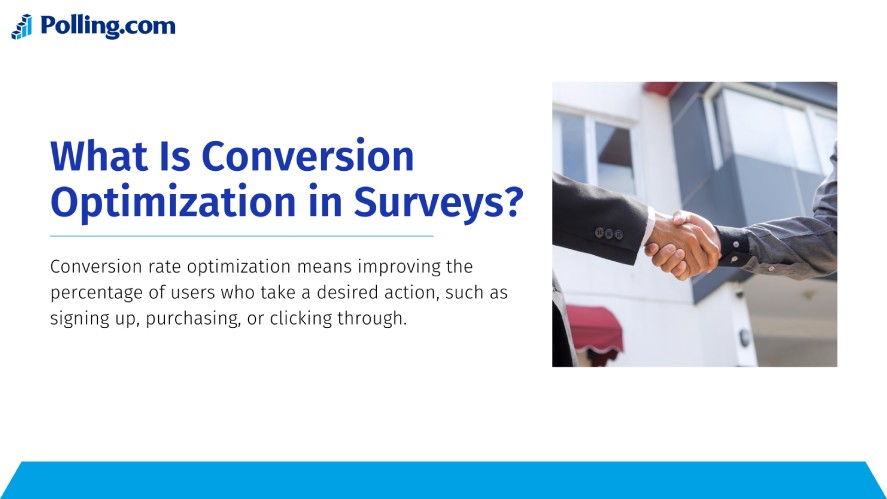 Polling.com

What Is Conversion Optimization in Surveys?

Conversion rate optimization means improving the percentage of users who take a desired action, such as signing up, purchasing, or clicking through.